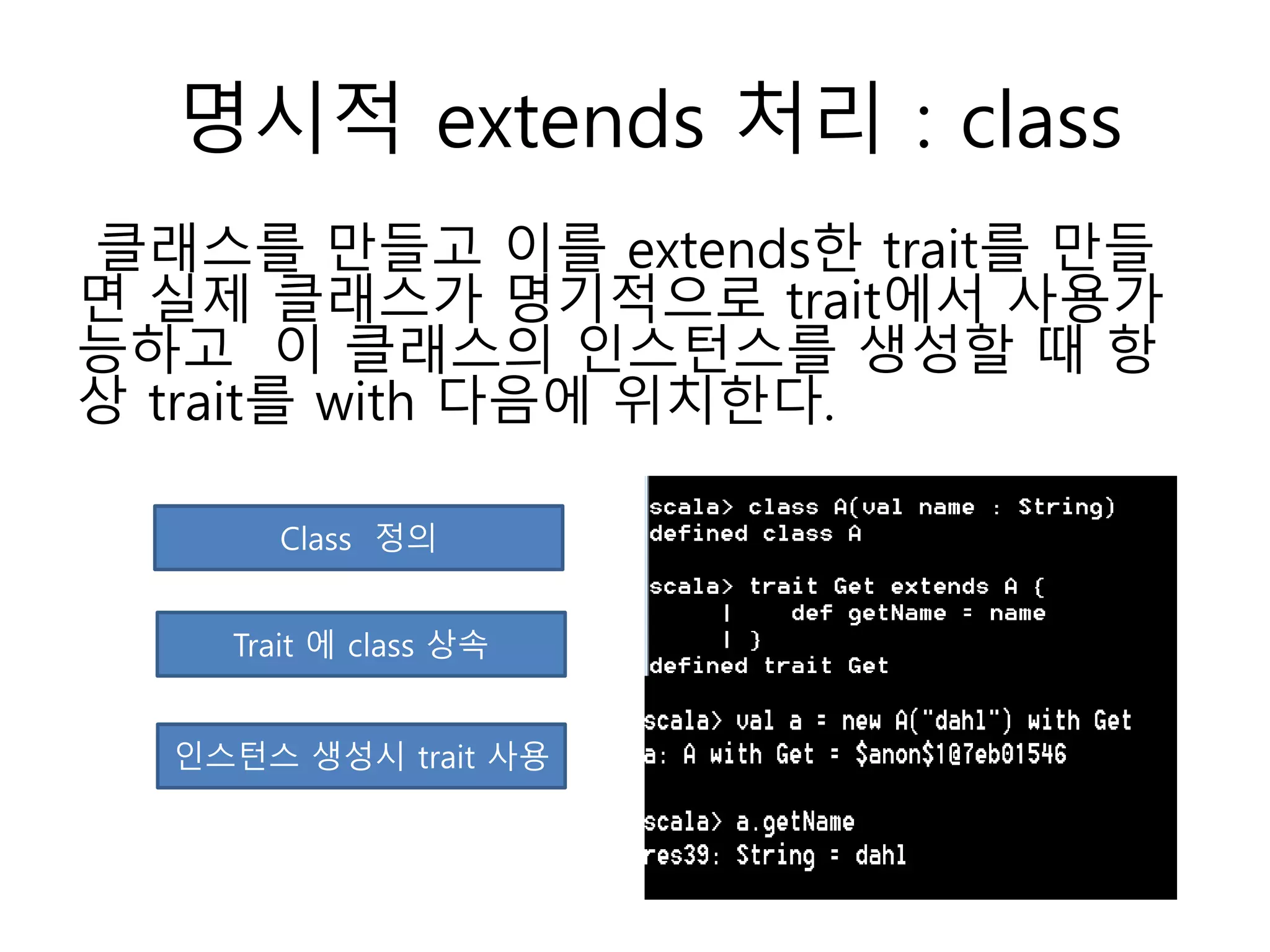 명시적 extends 처리 : class

클래스를 만들고 이를 extends한 trait를 만들면 실제 클래스가 명기적으로 trait에서 사용가능하고 이 클래스의 인스턴스를 생성할 때 항상 trait를 with 다음에 위치한다.

Class 정의

Trait 에 class 상속

인스턴스 생성시 trait 사용

scala> class A(val name : String)
defined class A

scala> trait Get extends A {
     |     def getName = name
     | }
defined trait Get

scala> val a = new A("dahl") with Get
a: A with Get = $anon$1@7eb01546

scala> a.getName
res39: String = dahl